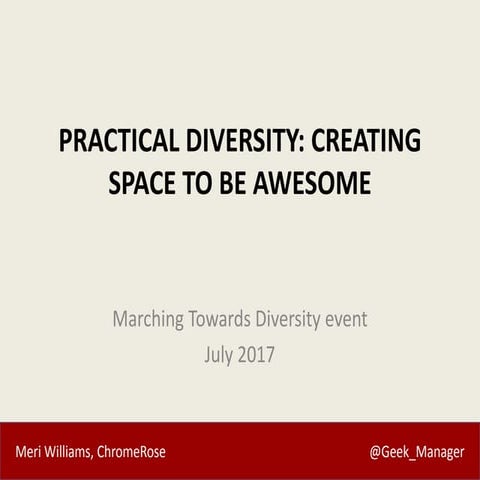 PRACTICAL DIVERSITY: CREATING SPACE TO BE AWESOME

Marching Towards Diversity event
July 2017

Meri Williams, ChromeRose

@Geek_Manager